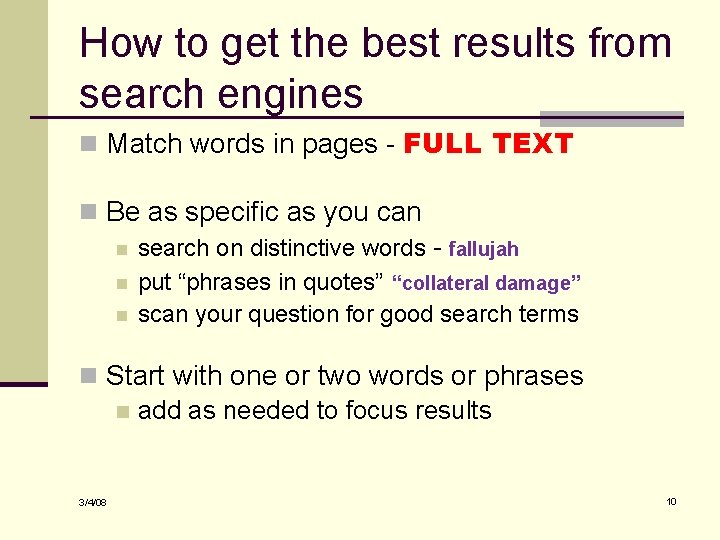 How to get the best results from search engines

Match words in pages - FULL TEXT

Be as specific as you can

search on distinctive words - fallujah

put “phrases in quotes” “collateral damage”

scan your question for good search terms

Start with one or two words or phrases

add as needed to focus results

3/4/08

10